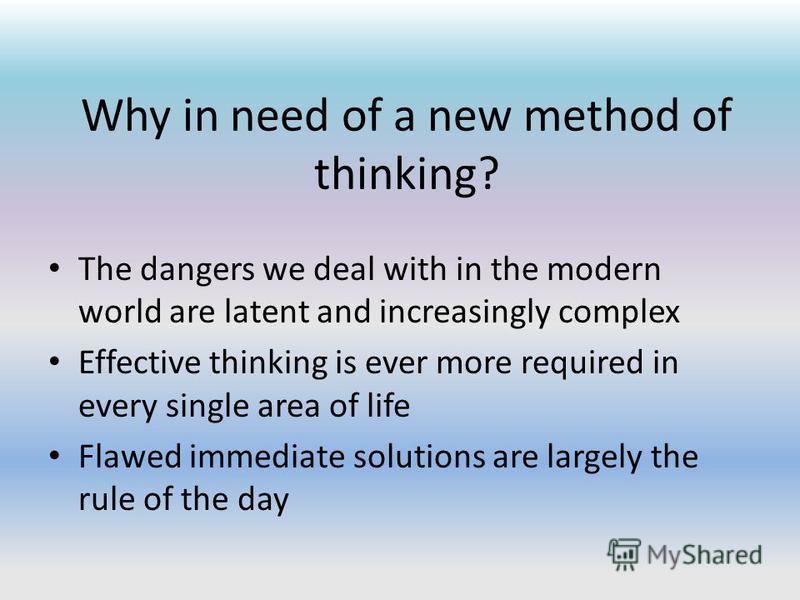 Why in need of a new method of thinking?

• The dangers we deal with in the modern world are latent and increasingly complex
• Effective thinking is ever more required in every single area of life
• Flawed immediate solutions are largely the rule of the day

MyShared